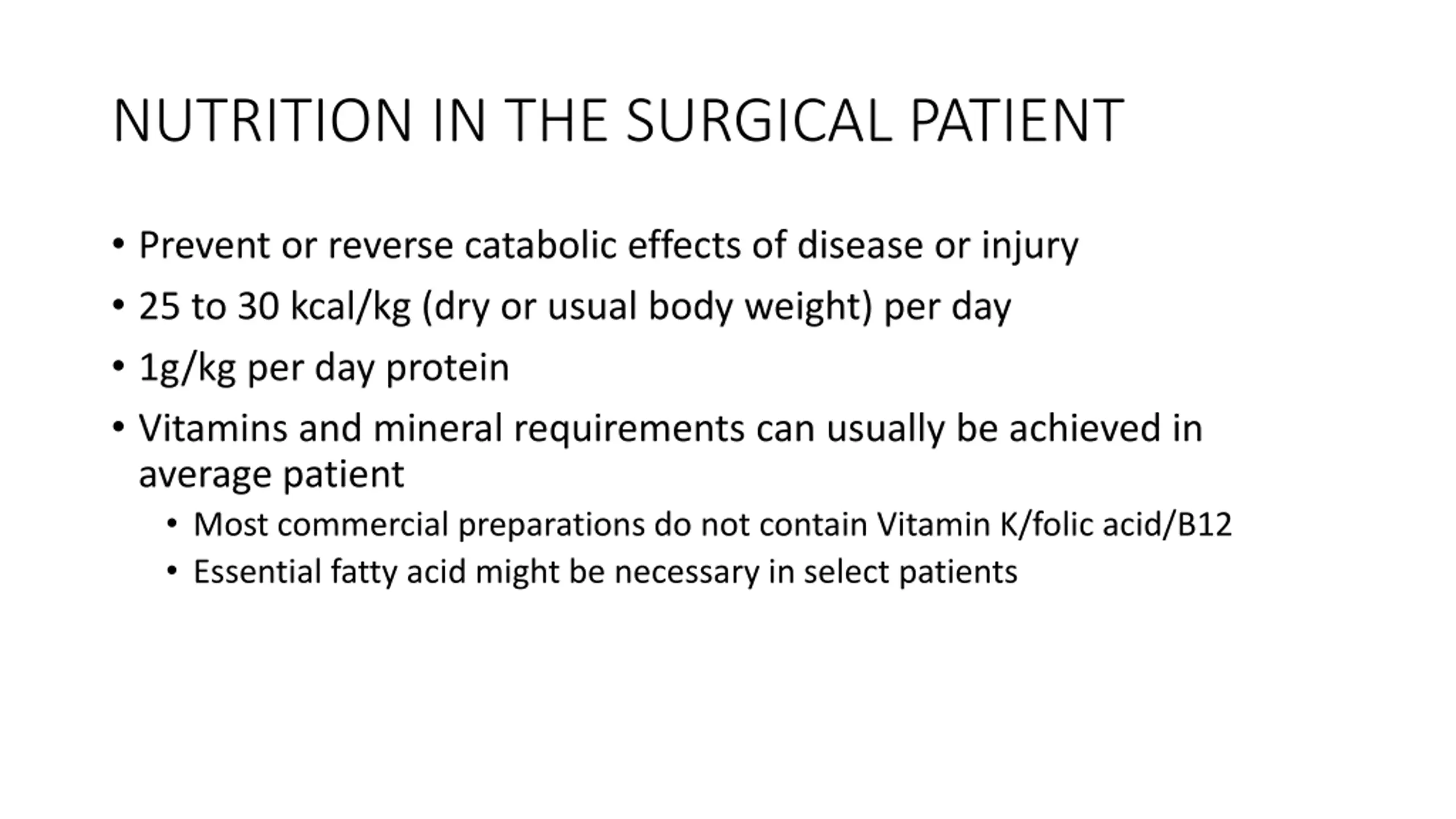 NUTRITION IN THE SURGICAL PATIENT

• Prevent or reverse catabolic effects of disease or injury
• 25 to 30 kcal/kg (dry or usual body weight) per day
• 1g/kg per day protein
• Vitamins and mineral requirements can usually be achieved in average patient
  • Most commercial preparations do not contain Vitamin K/folic acid/B12
  • Essential fatty acid might be necessary in select patients